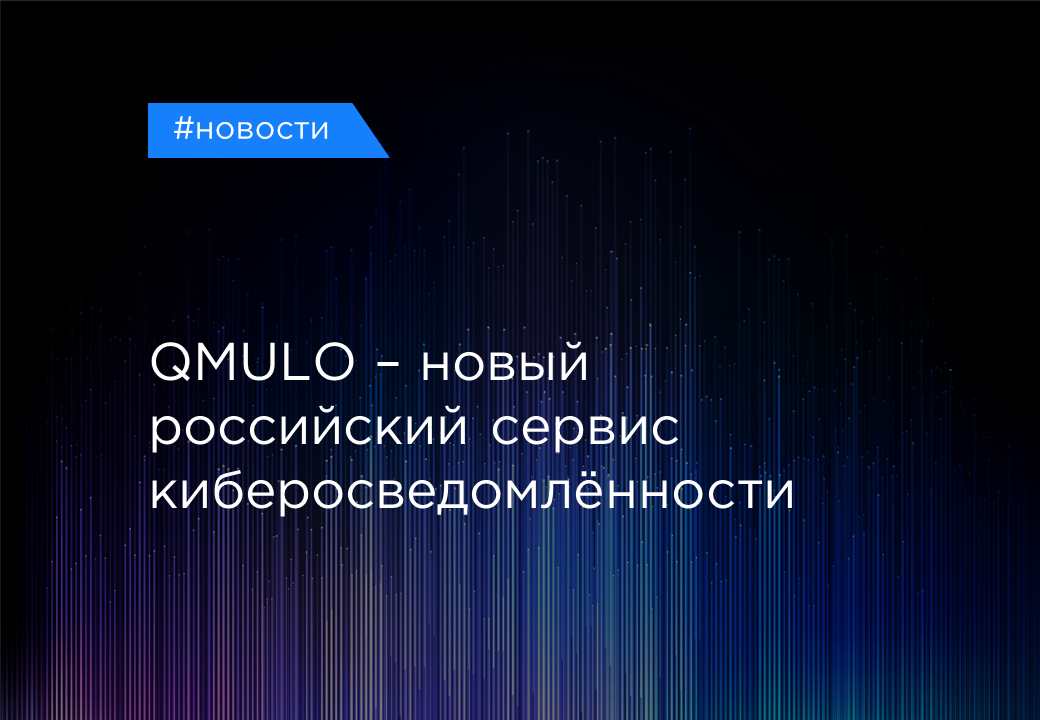 #новости

QMULO – новый российский сервис киберосведомлённости